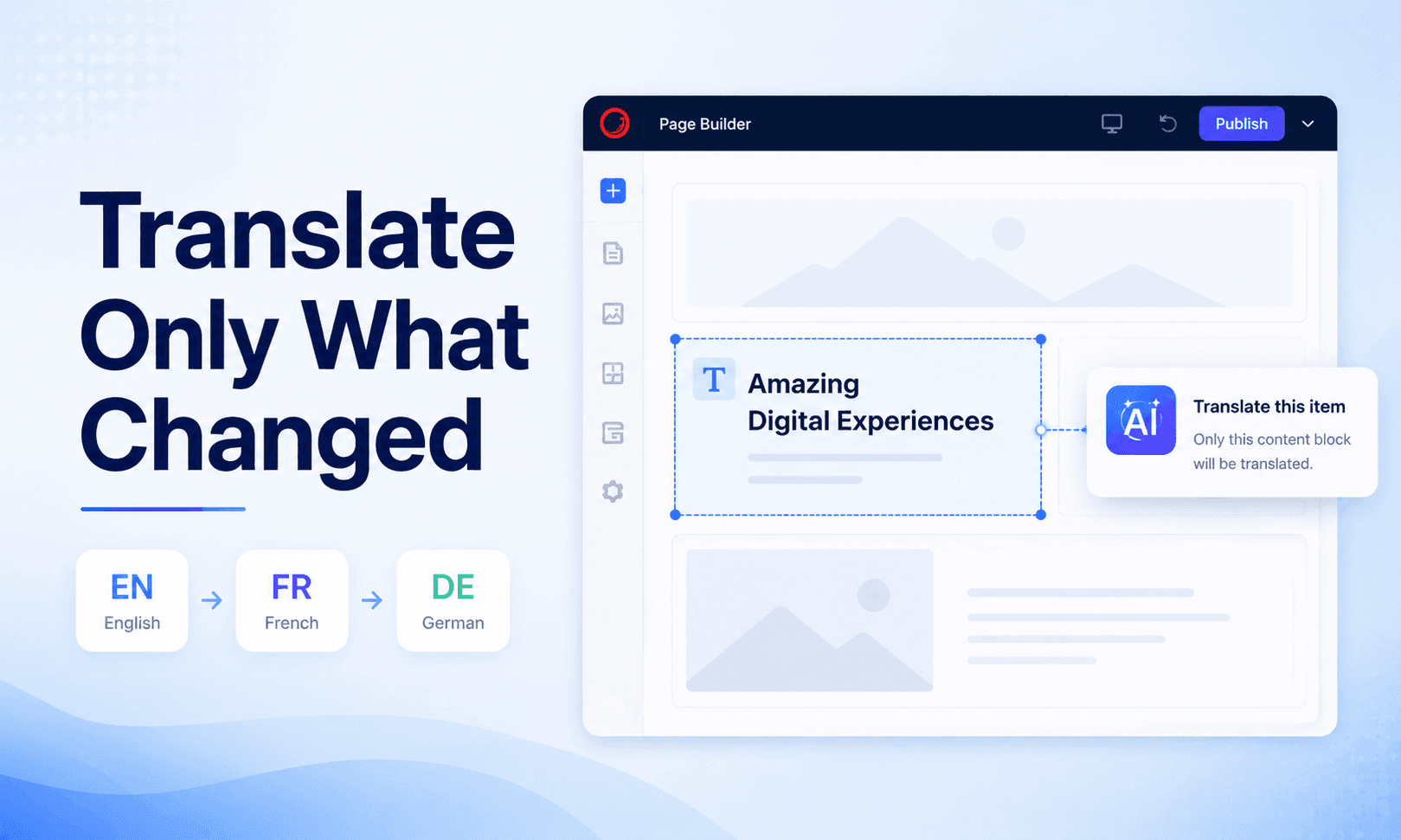 Translate Only What Changed

EN
English

FR
French

DE
German

Page Builder

Publish

T

Amazing Digital Experiences

AI

Translate this item

Only this content block will be translated.